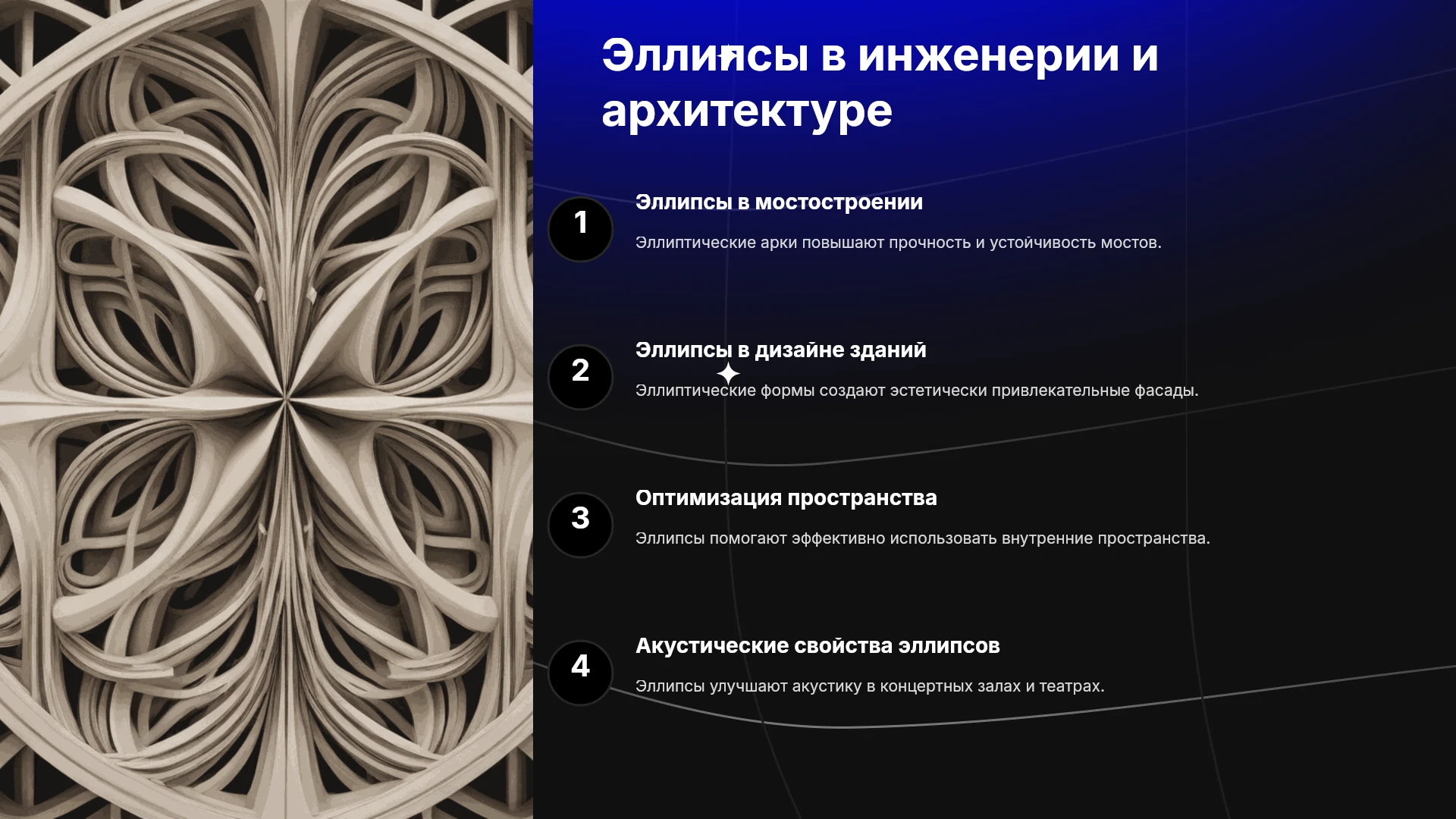 Эллипсы в инженерии и архитектуре

1

Эллипсы в мостостроении

Эллиптические арки повышают прочность и устойчивость мостов.

2

Эллипсы в дизайне зданий

Эллиптические формы создают эстетически привлекательные фасады.

3

Оптимизация пространства

Эллипсы помогают эффективно использовать внутренние пространства.

4

Акустические свойства эллипсов

Эллипсы улучшают акустику в концертных залах и театрах.